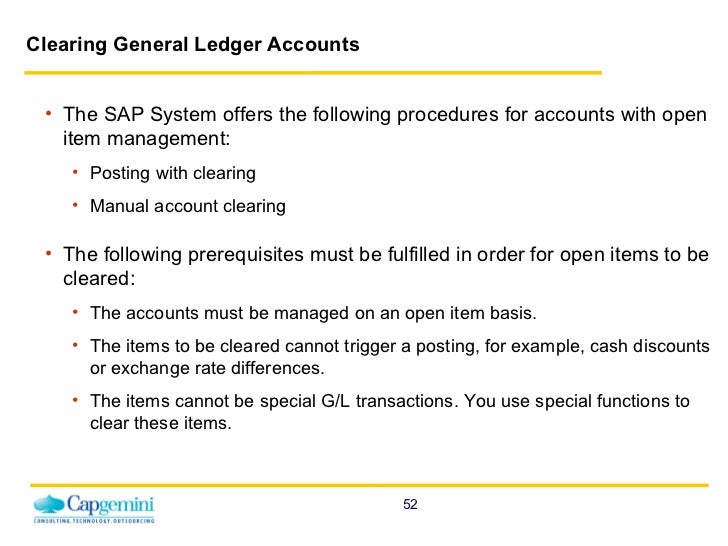 Clearing General Ledger Accounts

• The SAP System offers the following procedures for accounts with open item management:

• Posting with clearing

• Manual account clearing

• The following prerequisites must be fulfilled in order for open items to be cleared:

• The accounts must be managed on an open item basis.

• The items to be cleared cannot trigger a posting, for example, cash discounts or exchange rate differences.

• The items cannot be special G/L transactions. You use special functions to clear these items.

Capgemini
CONSULTING.TECHNOLOGY.OUTSOURCING

52